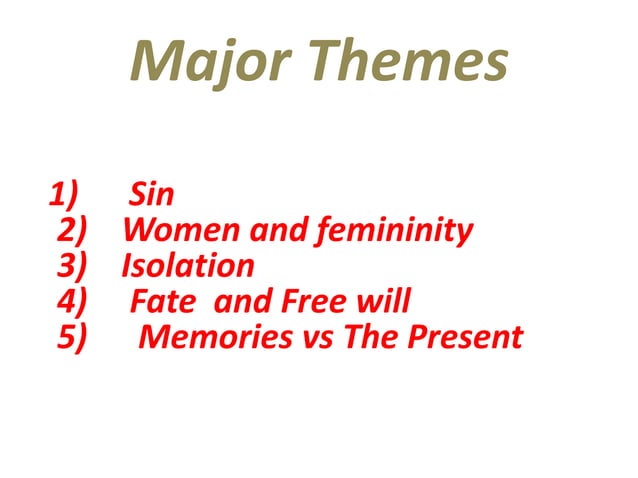 Major Themes

1) Sin
2) Women and femininity
3) Isolation
4) Fate and Free will
5) Memories vs The Present